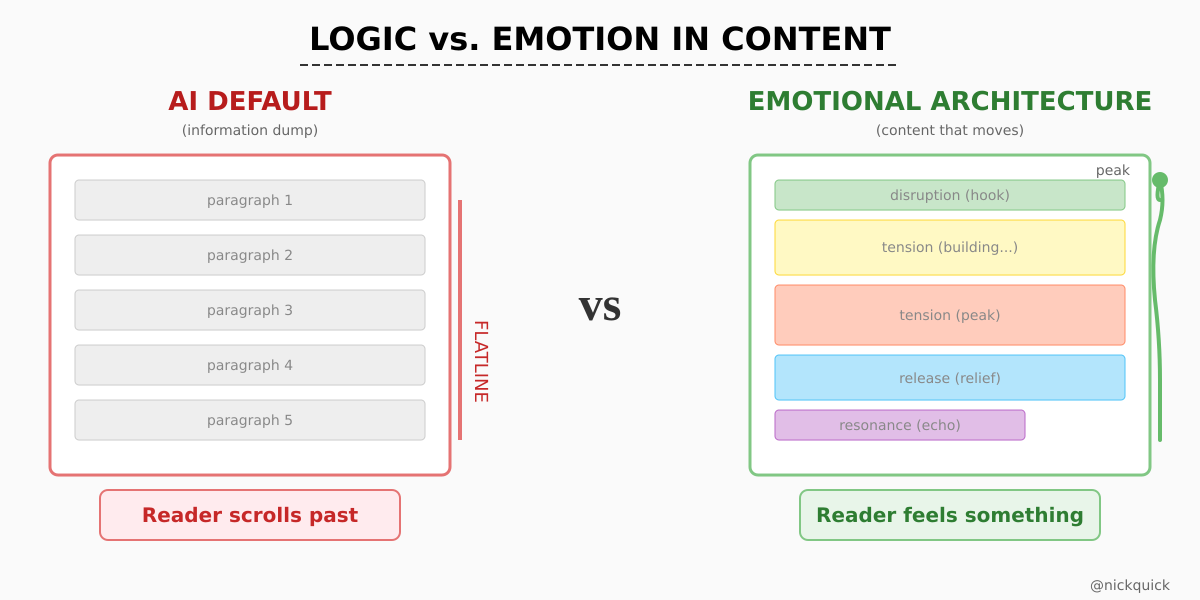 LOGIC vs. EMOTION IN CONTENT

AI DEFAULT
(information dump)

paragraph 1
paragraph 2
paragraph 3
paragraph 4
paragraph 5

FLATLINE

Reader scrolls past

VS

EMOTIONAL ARCHITECTURE
(content that moves)

peak
disruption (hook)
tension (building...)
tension (peak)
release (relief)
resonance (echo)

Reader feels something

@nickquick